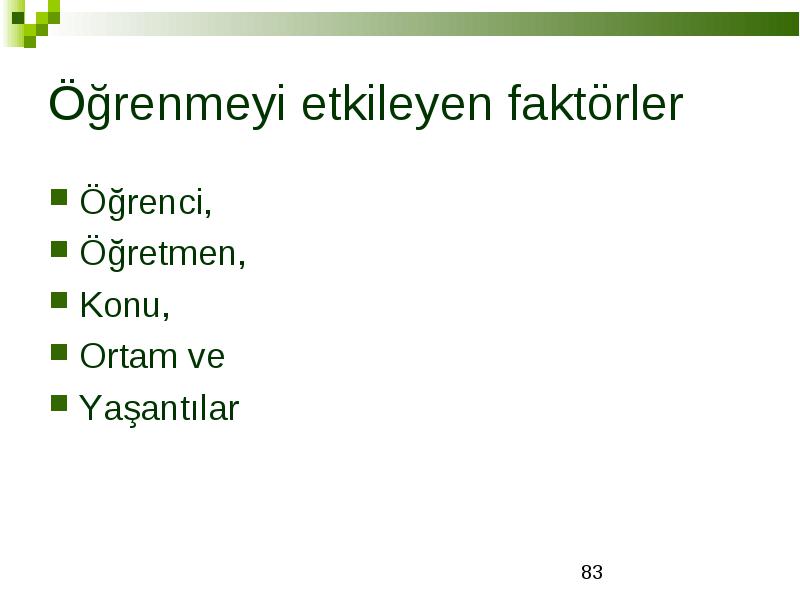 Öğrenmeyi etkileyen faktörler

- Öğrenci,
- Öğretmen,
- Konu,
- Ortam ve
- Yaşantılar

83